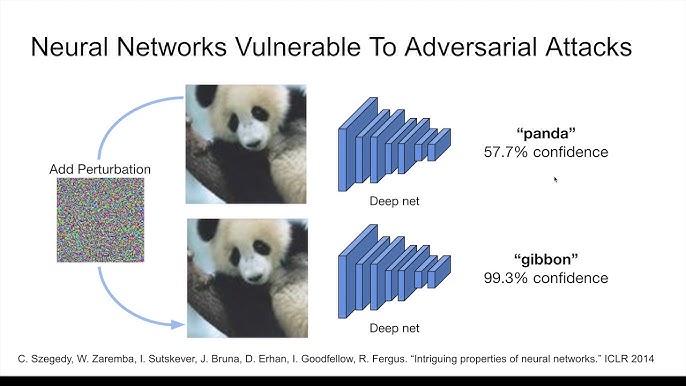 Neural Networks Vulnerable To Adversarial Attacks

Add Perturbation

Deep net

"panda"
57.7% confidence

Deep net

"gibbon"
99.3% confidence

C. Szegedy, W. Zaremba, I. Sutskever, J. Bruna, D. Erhan, I. Goodfellow, R. Fergus. "Intriguing properties of neural networks." ICLR 2014